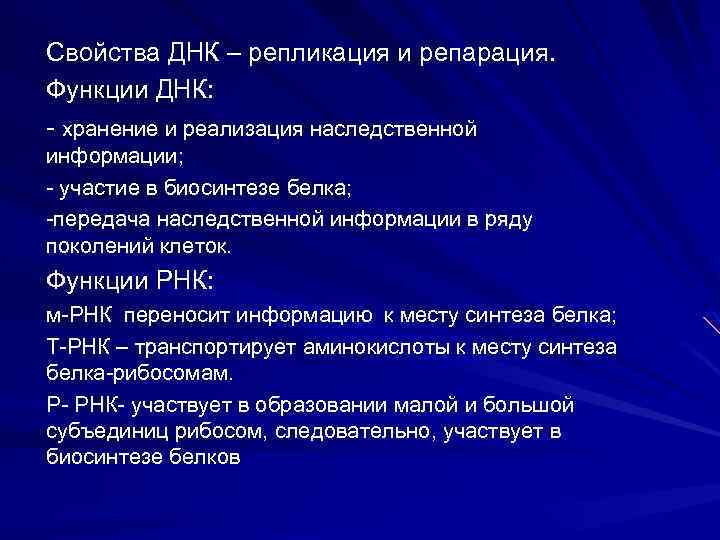 Свойства ДНК – репликация и репарация.

Функции ДНК:

- хранение и реализация наследственной информации;

- участие в биосинтезе белка;

-передача наследственной информации в ряду поколений клеток.

Функции РНК:

м-РНК переносит информацию к месту синтеза белка;

Т-РНК – транспортирует аминокислоты к месту синтеза белка-рибосомам.

Р- РНК- участвует в образовании малой и большой субъединиц рибосом, следовательно, участвует в биосинтезе белков